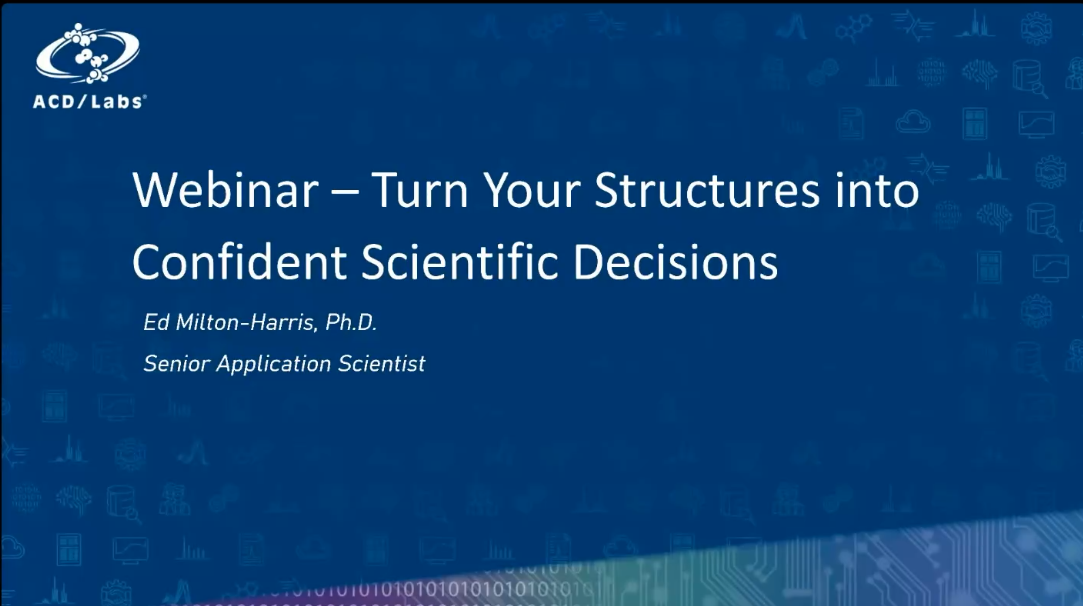 ACD/Labs®

Webinar – Turn Your Structures into Confident Scientific Decisions

Ed Milton-Harris, Ph.D.

Senior Application Scientist